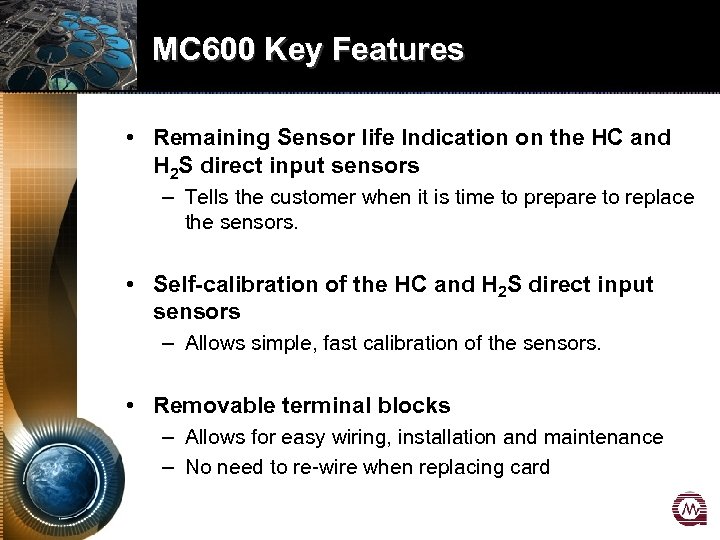 MC600 Key Features

• Remaining Sensor life Indication on the HC and $H_2S$ direct input sensors
– Tells the customer when it is time to prepare to replace the sensors.

• Self-calibration of the HC and $H_2S$ direct input sensors
– Allows simple, fast calibration of the sensors.

• Removable terminal blocks
– Allows for easy wiring, installation and maintenance
– No need to re-wire when replacing card